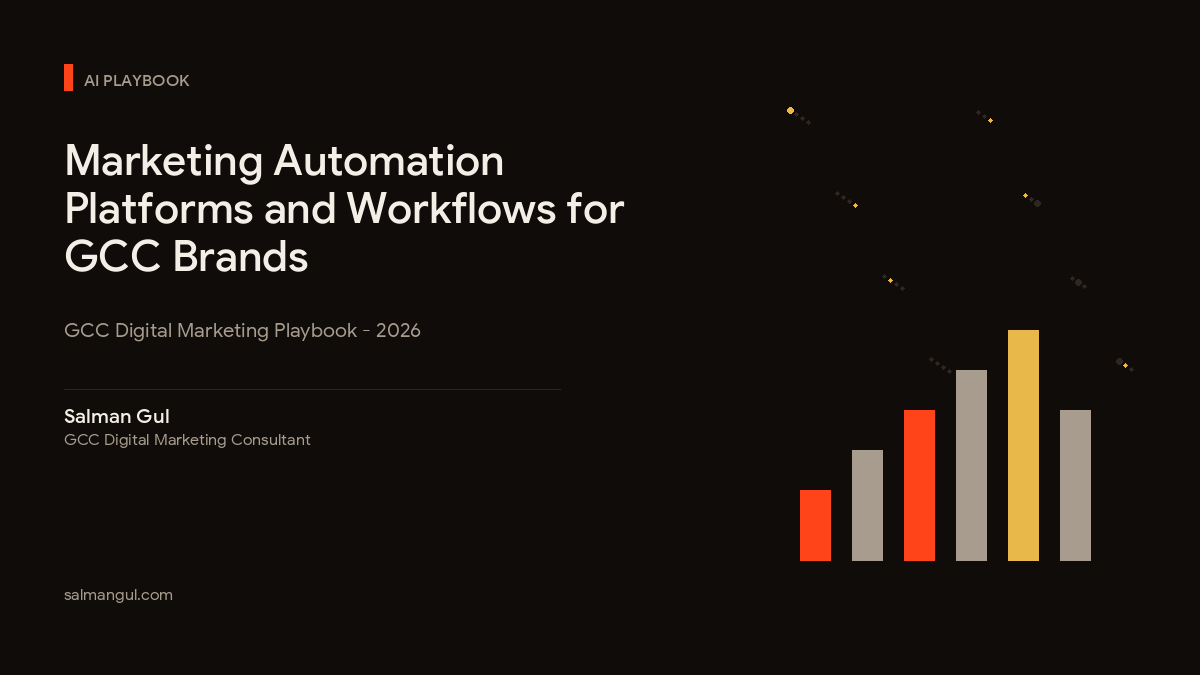 AI PLAYBOOK

Marketing Automation Platforms and Workflows for GCC Brands

GCC Digital Marketing Playbook - 2026

Salman Gul
GCC Digital Marketing Consultant

salmangul.com